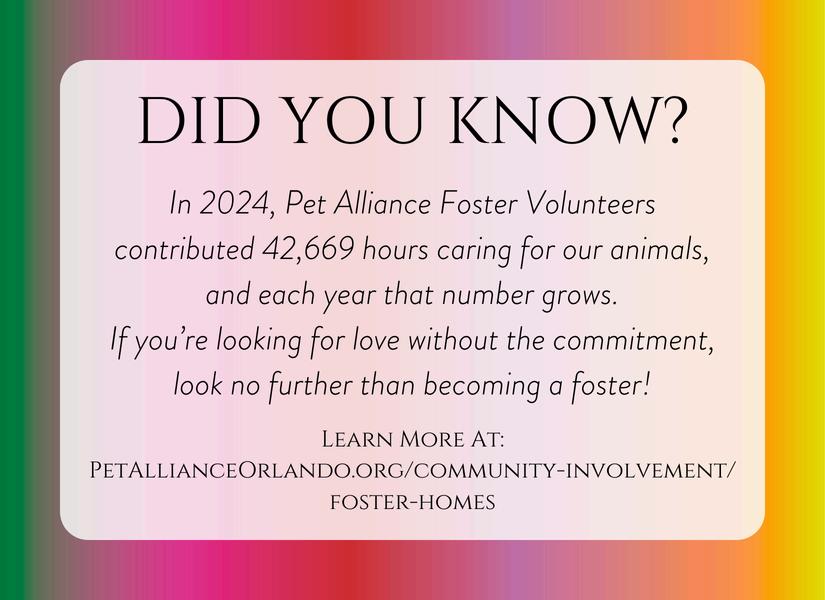 DID YOU KNOW?

In 2024, Pet Alliance Foster Volunteers contributed 42,669 hours caring for our animals, and each year that number grows. If you're looking for love without the commitment, look no further than becoming a foster!

Learn More At:
PetAllianceOrlando.org/community-involvement/foster-homes